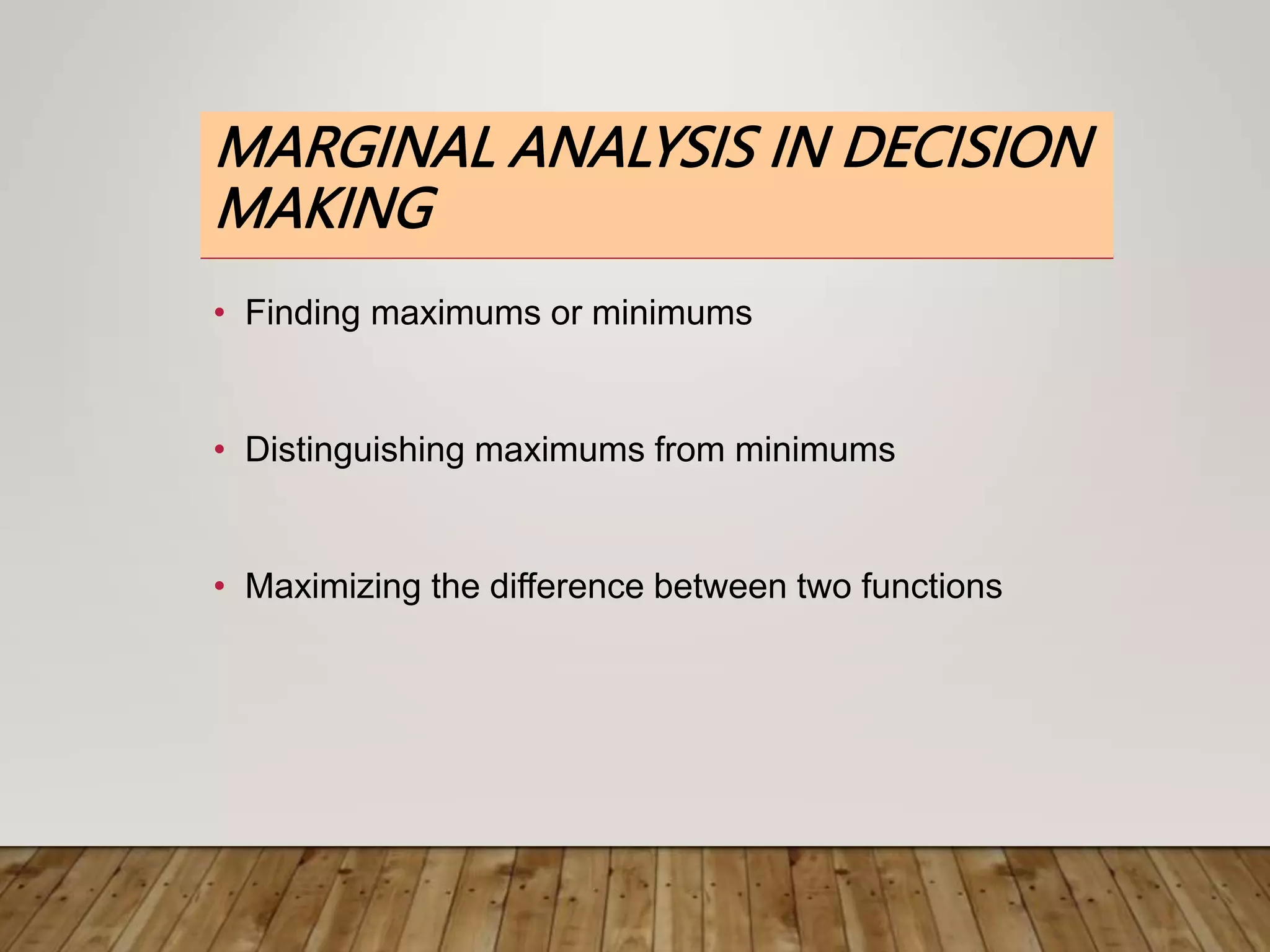 MARGINAL ANALYSIS IN DECISION MAKING

• Finding maximums or minimums

• Distinguishing maximums from minimums

• Maximizing the difference between two functions